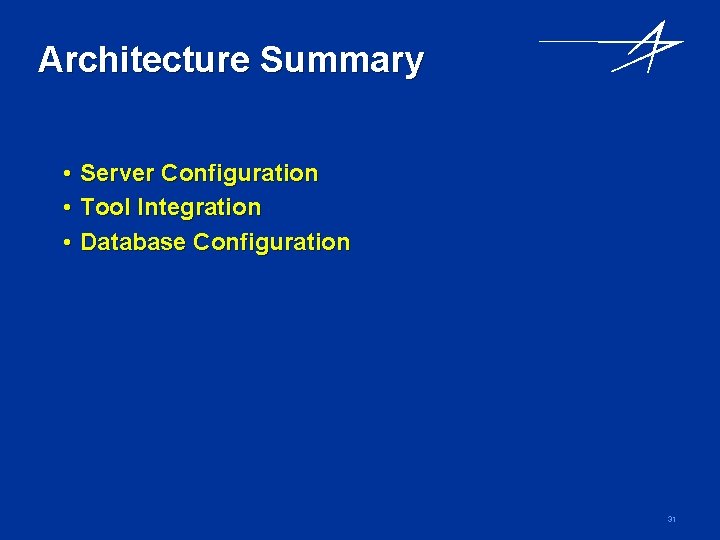 Architecture Summary

• Server Configuration
• Tool Integration
• Database Configuration

31